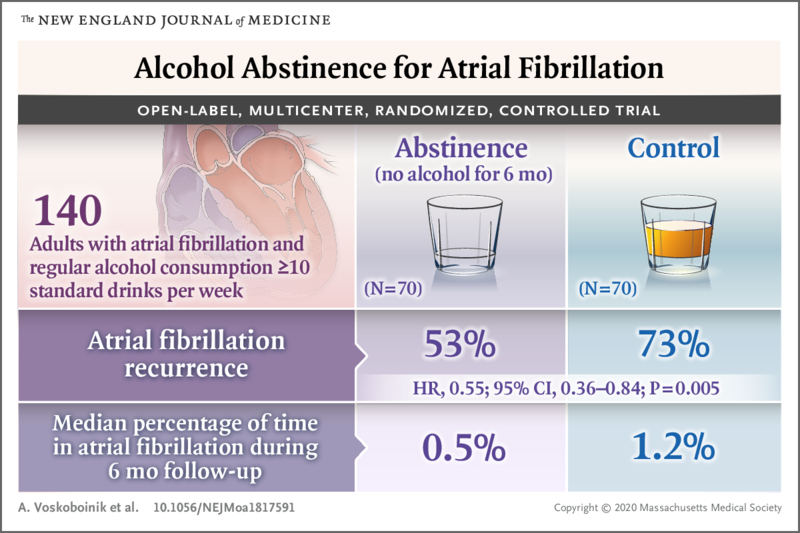 The NEW ENGLAND JOURNAL of MEDICINE

Alcohol Abstinence for Atrial Fibrillation

OPEN-LABEL, MULTICENTER, RANDOMIZED, CONTROLLED TRIAL

140
Adults with atrial fibrillation and regular alcohol consumption ≥10 standard drinks per week

Abstinence
(no alcohol for 6 mo)

(N=70)

Control

(N=70)

Atrial fibrillation recurrence

53%

73%

HR, 0.55; 95% CI, 0.36–0.84; P=0.005

Median percentage of time in atrial fibrillation during 6 mo follow-up

0.5%

1.2%

A. Voskoboinik et al. 10.1056/NEJMoa1817591

Copyright © 2020 Massachusetts Medical Society